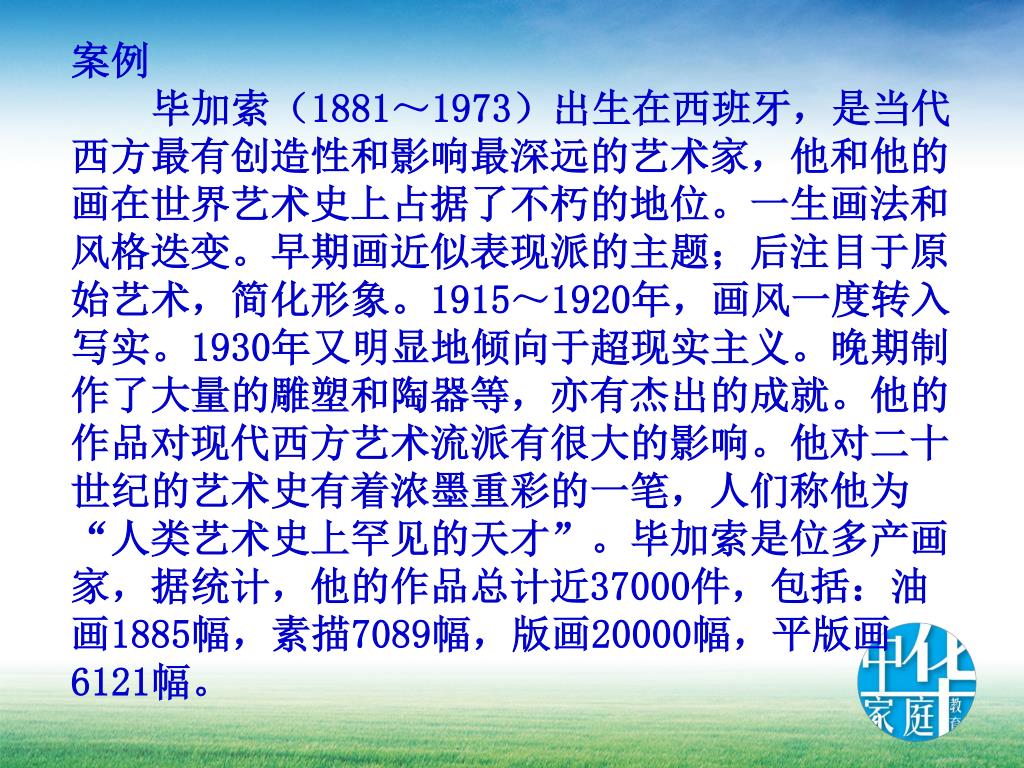 案例

毕加索（1881～1973）出生在西班牙，是当代西方最有创造性和影响最深远的艺术家，他和他的画在世界艺术史上占据了不朽的地位。一生画法和风格迭变。早期画近似表现派的主题；后注目于原始艺术，简化形象。1915～1920年，画风一度转入写实。1930年又明显地倾向于超现实主义。晚期制作了大量的雕塑和陶器等，亦有杰出的成就。他的作品对现代西方艺术流派有很大的影响。他对二十世纪的艺术史有着浓墨重彩的一笔，人们称他为“人类艺术史上罕见的天才”。毕加索是位多产画家，据统计，他的作品总计近37000件，包括：油画1885幅，素描7089幅，版画20000幅，平版画6121幅。

中华家庭教育